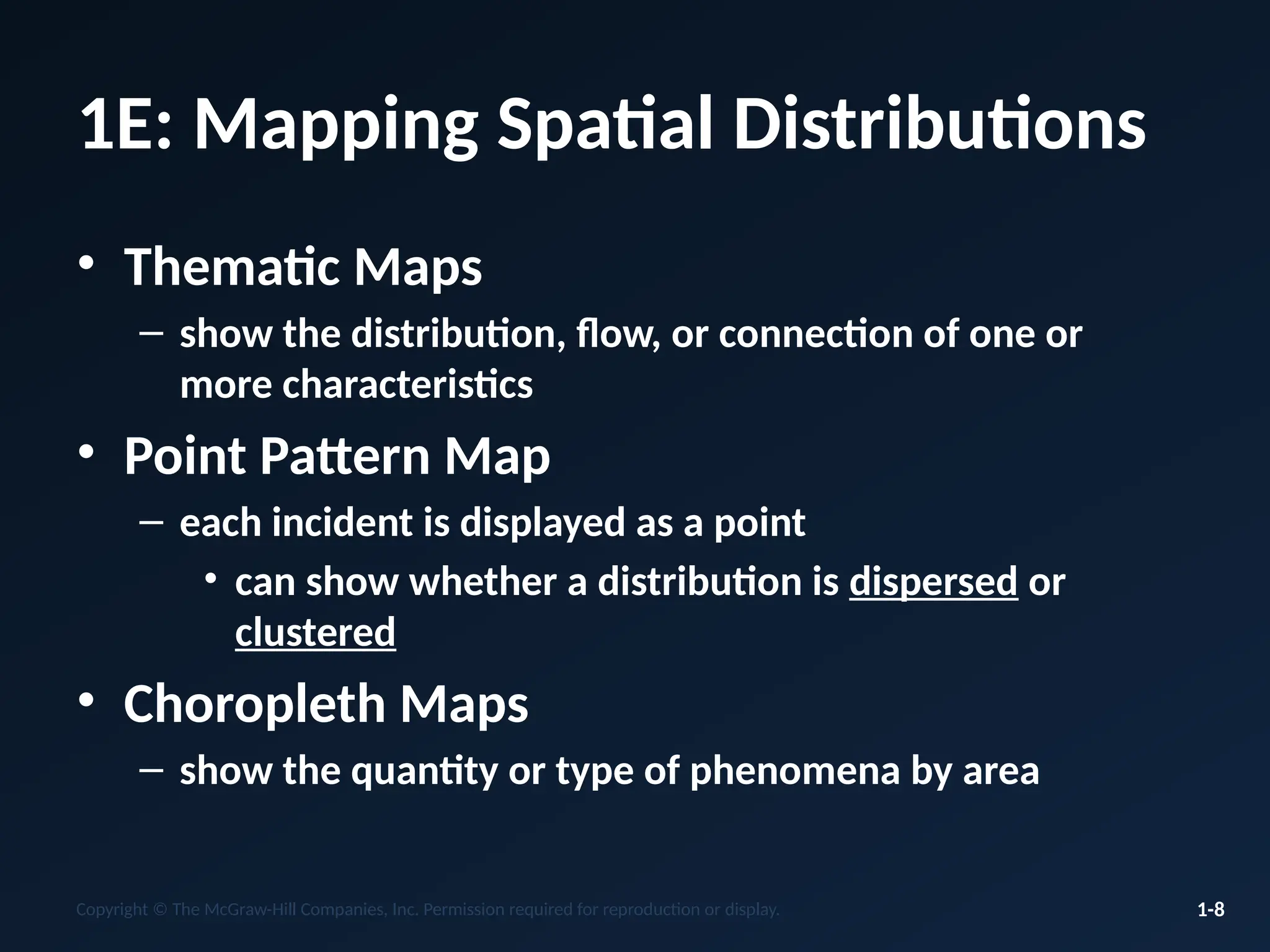 1E: Mapping Spatial Distributions

• Thematic Maps
– show the distribution, flow, or connection of one or more characteristics
• Point Pattern Map
– each incident is displayed as a point
• can show whether a distribution is dispersed or clustered
• Choropleth Maps
– show the quantity or type of phenomena by area

Copyright © The McGraw-Hill Companies, Inc. Permission required for reproduction or display.

1-8